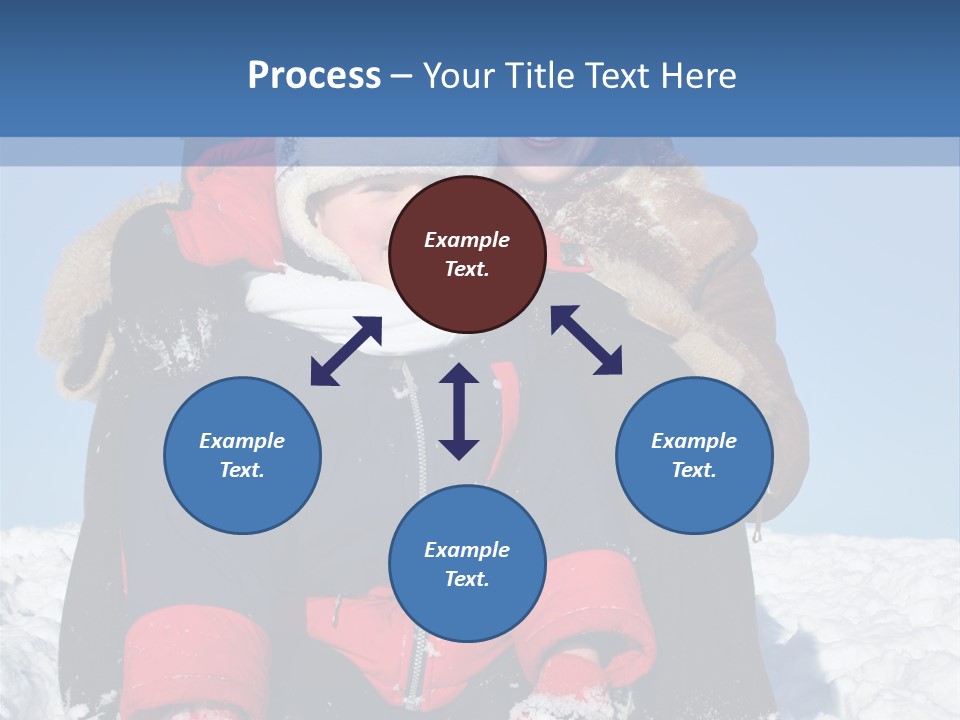 Process – Your Title Text Here

Example Text.

Example Text.

Example Text.

Example Text.